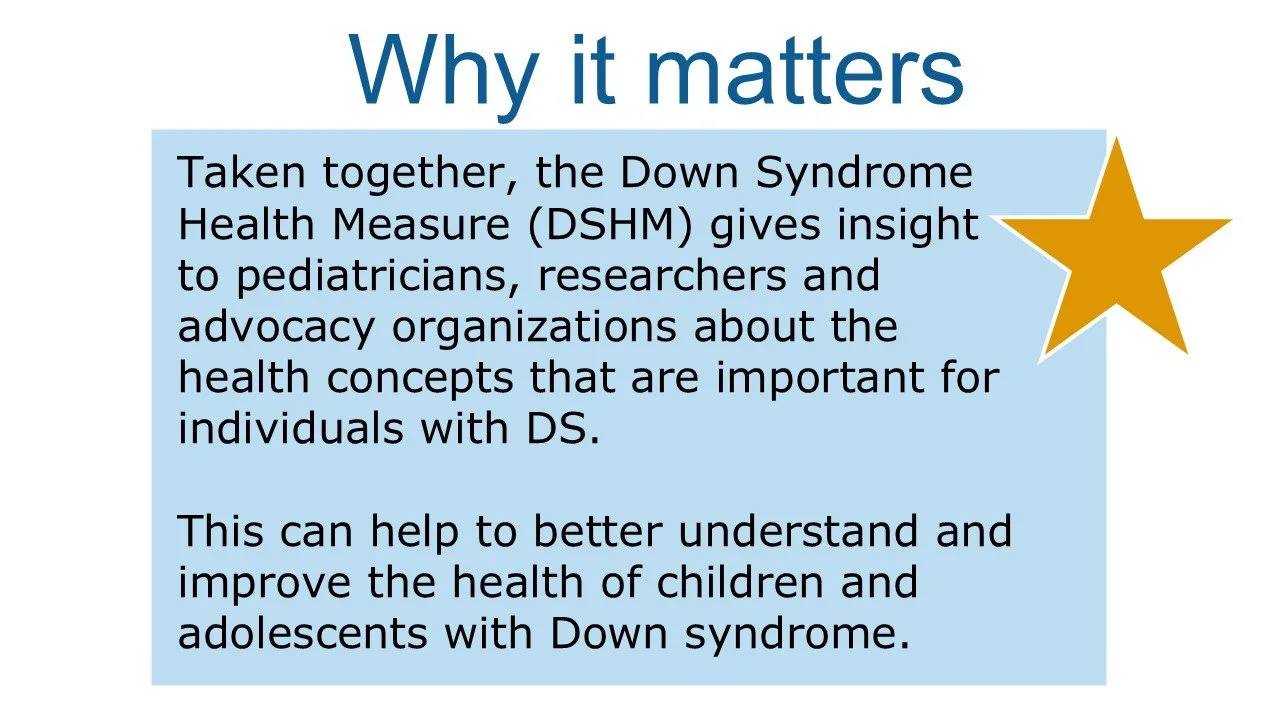 Why it matters

Taken together, the Down Syndrome Health Measure (DSHM) gives insight to pediatricians, researchers and advocacy organizations about the health concepts that are important for individuals with DS.

This can help to better understand and improve the health of children and adolescents with Down syndrome.